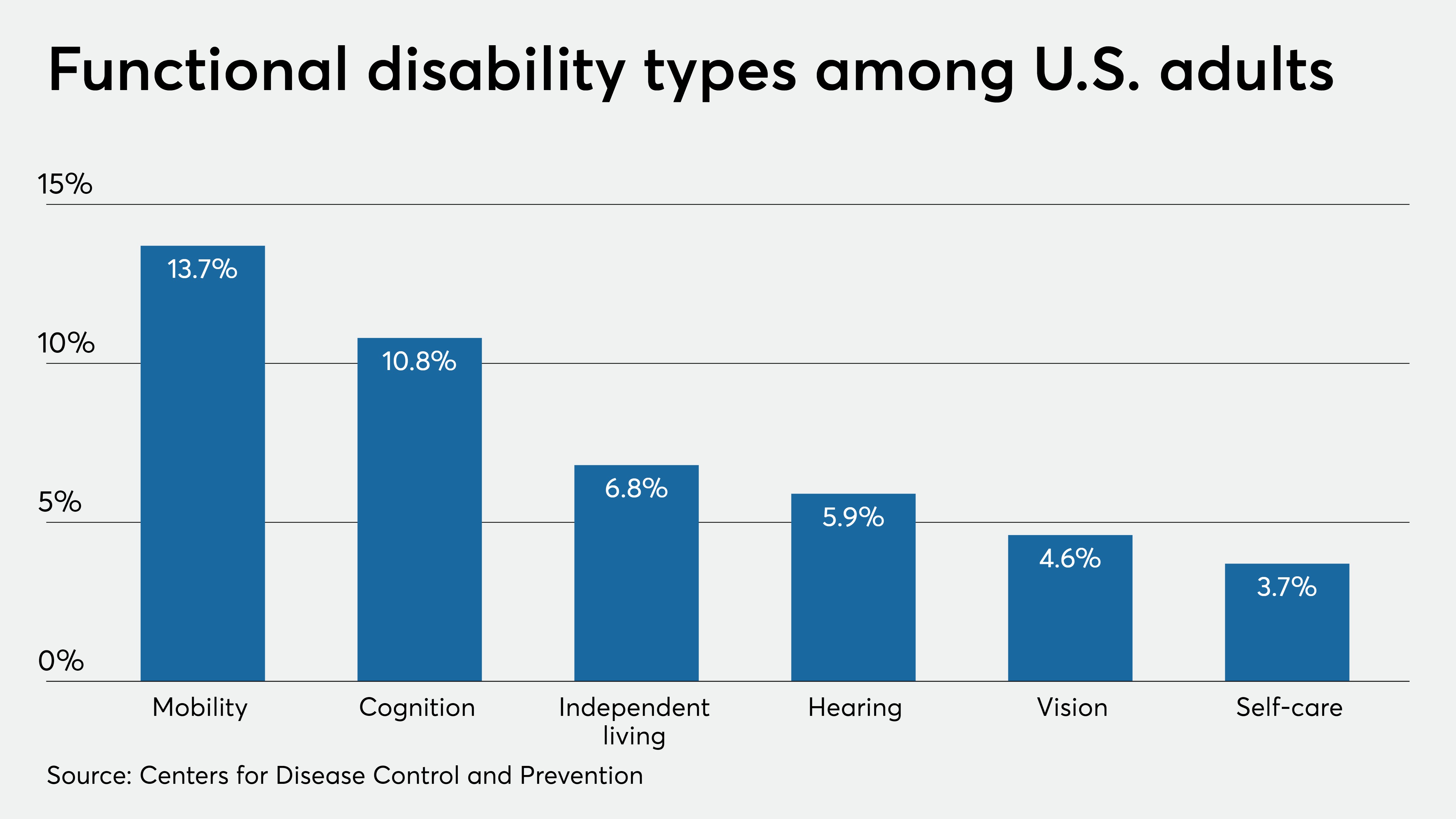 Functional disability types among U.S. adults

15%

10%

5%

0%

13.7%

10.8%

6.8%

5.9%

4.6%

3.7%

Mobility

Cognition

Independent living

Hearing

Vision

Self-care

Source: Centers for Disease Control and Prevention